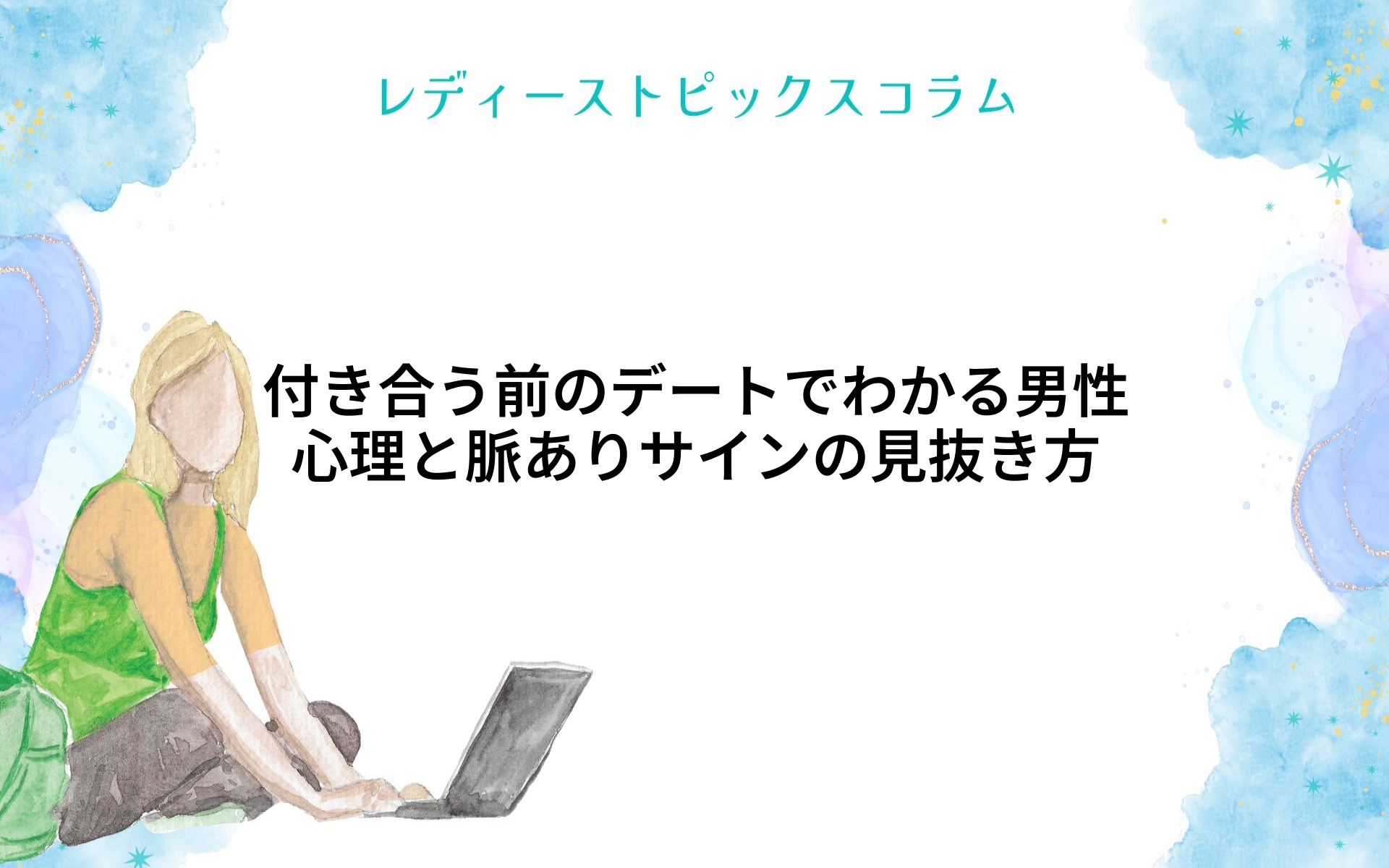 レディーストピックスコラム

付き合う前のデートでわかる男性心理と脈ありサインの見抜き方